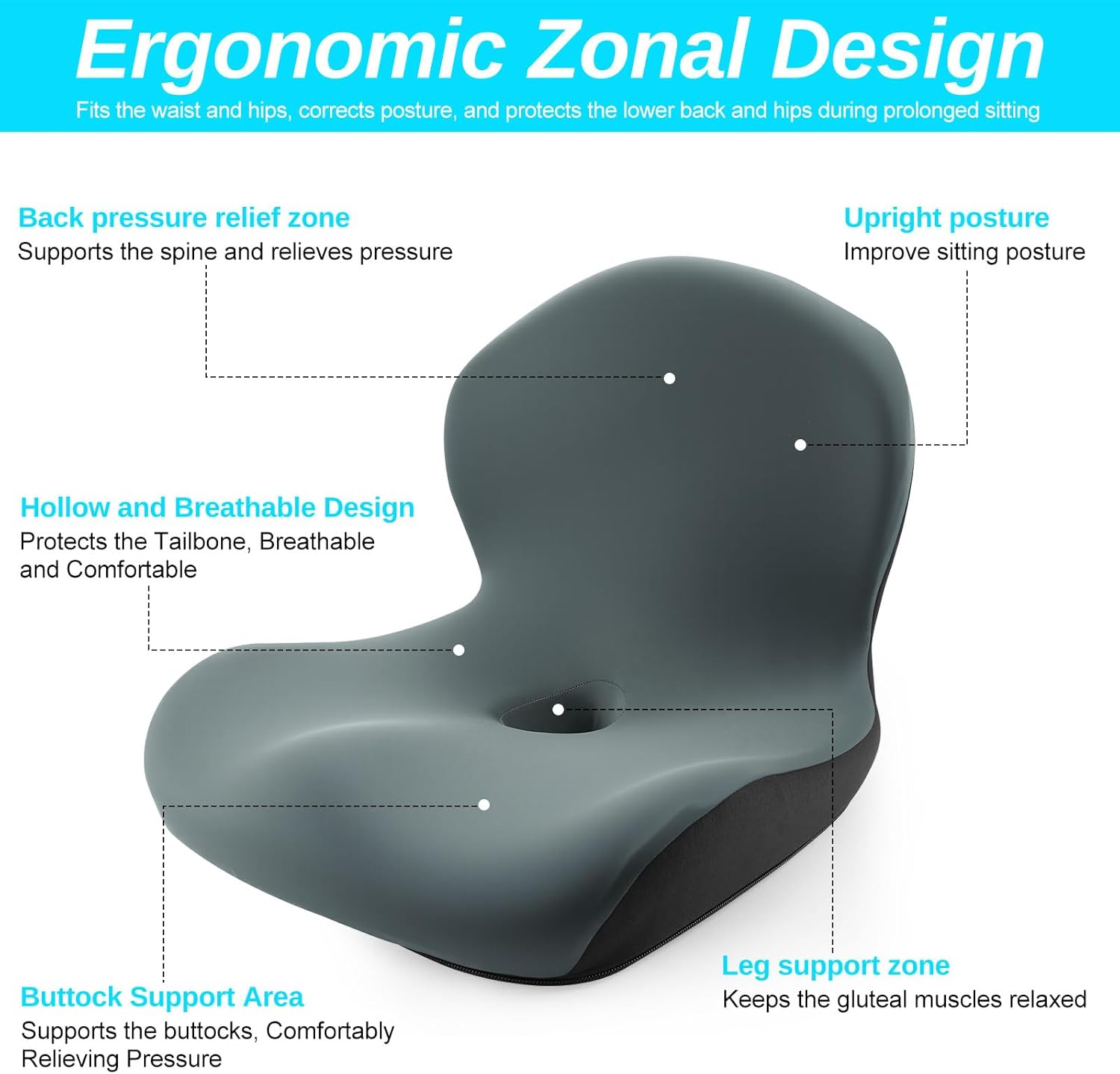 Ergonomic Zonal Design

Fits the waist and hips, corrects posture, and protects the lower back and hips during prolonged sitting

Back pressure relief zone
Supports the spine and relieves pressure

Upright posture
Improve sitting posture

Hollow and Breathable Design
Protects the Tailbone, Breathable and Comfortable

Leg support zone
Keeps the gluteal muscles relaxed

Buttock Support Area
Supports the buttocks, Comfortably Relieving Pressure